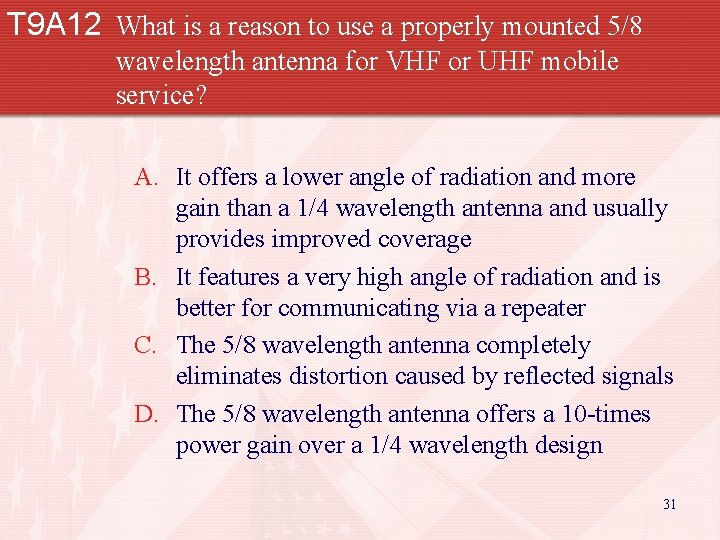 T9A12 What is a reason to use a properly mounted 5/8 wavelength antenna for VHF or UHF mobile service?

A. It offers a lower angle of radiation and more gain than a 1/4 wavelength antenna and usually provides improved coverage
B. It features a very high angle of radiation and is better for communicating via a repeater
C. The 5/8 wavelength antenna completely eliminates distortion caused by reflected signals
D. The 5/8 wavelength antenna offers a 10-times power gain over a 1/4 wavelength design

31